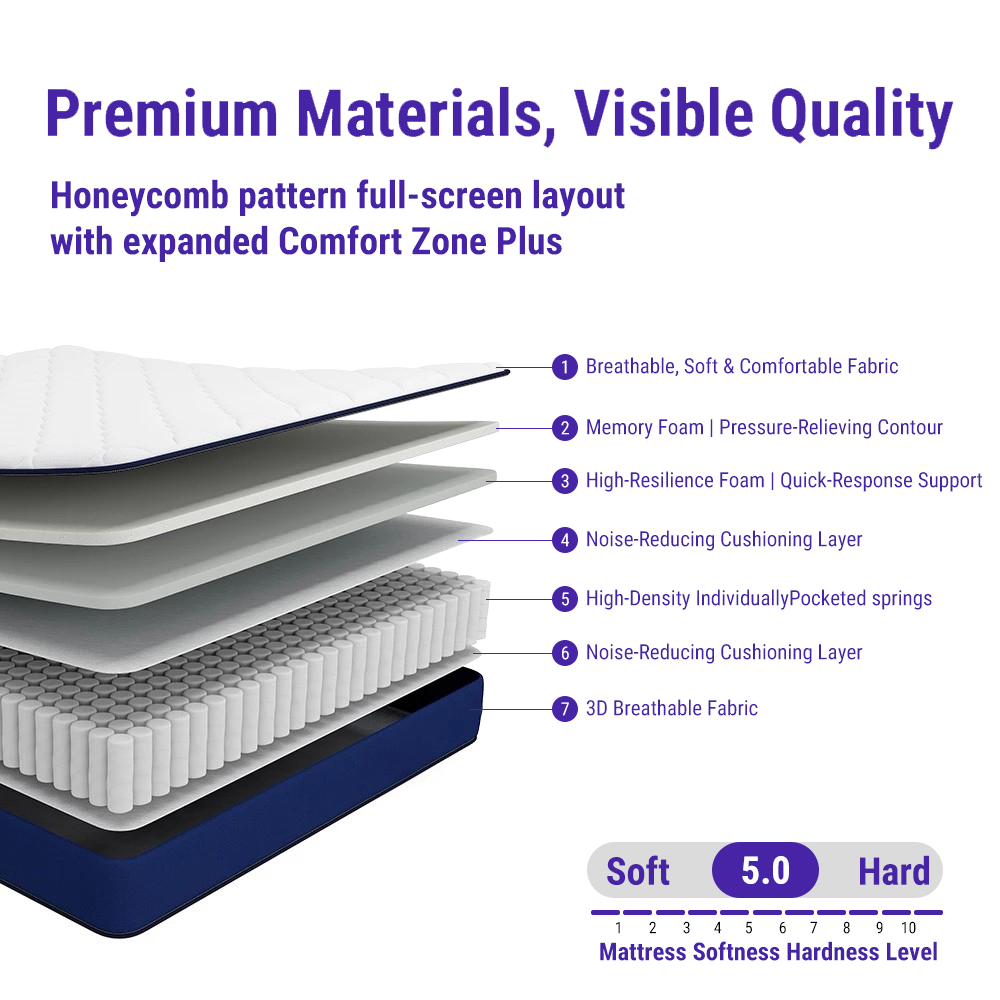 Premium Materials, Visible Quality

Honeycomb pattern full-screen layout with expanded Comfort Zone Plus

1 Breathable, Soft & Comfortable Fabric

2 Memory Foam | Pressure-Relieving Contour

3 High-Resilience Foam | Quick-Response Support

4 Noise-Reducing Cushioning Layer

5 High-Density IndividuallyPocketed springs

6 Noise-Reducing Cushioning Layer

7 3D Breathable Fabric

Soft 5.0 Hard

1 2 3 4 5 6 7 8 9 10

Mattress Softness Hardness Level